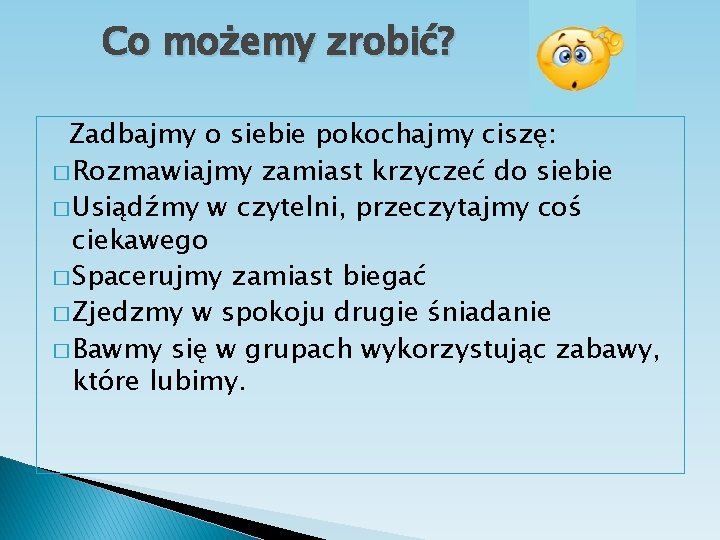 Co możemy zrobić?

Zadbajmy o siebie pokochajmy ciszę:
□ Rozmawiajmy zamiast krzyczeć do siebie
□ Usiądźmy w czytelni, przeczytajmy coś ciekawego
□ Spacerujmy zamiast biegać
□ Zjedzmy w spokoju drugie śniadanie
□ Bawmy się w grupach wykorzystując zabawy, które lubimy.